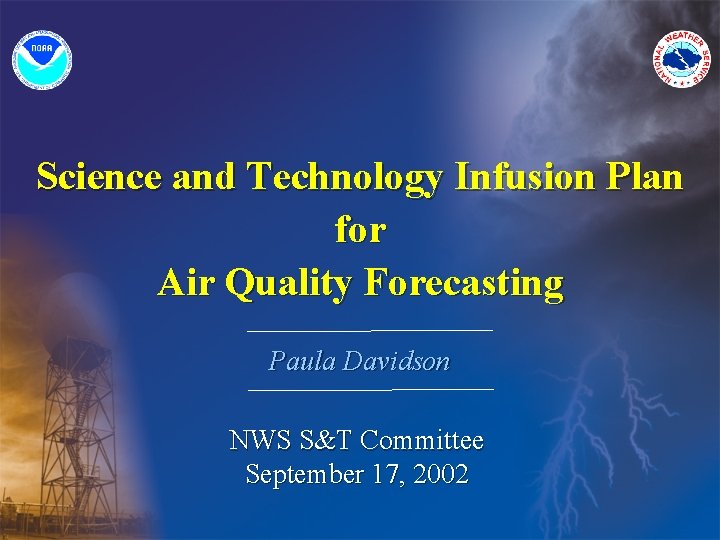 NOAA

NATIONAL WEATHER SERVICE

Science and Technology Infusion Plan
for
Air Quality Forecasting

Paula Davidson

NWS S&T Committee
September 17, 2002